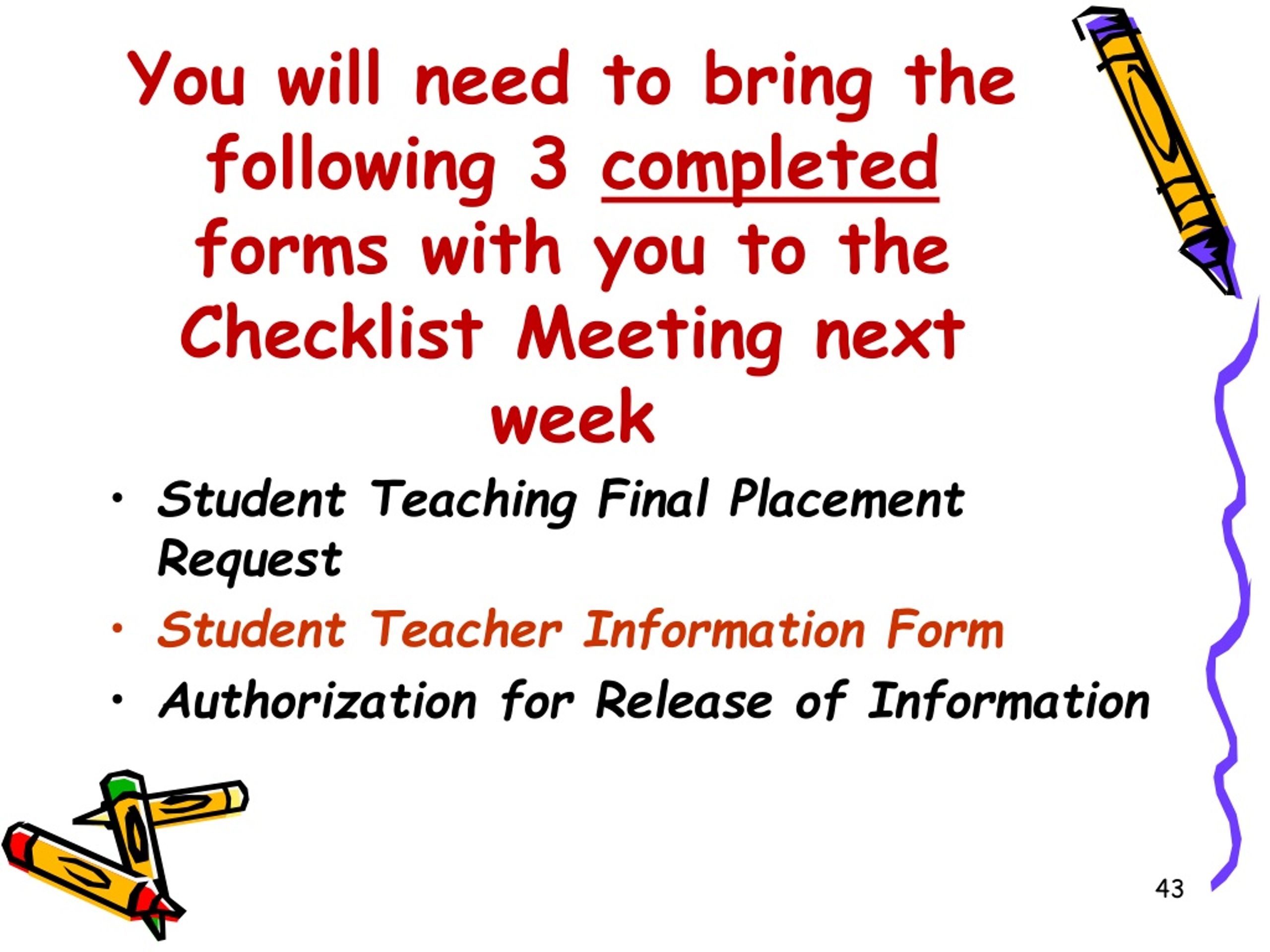 You will need to bring the following 3 completed forms with you to the Checklist Meeting next week

• Student Teaching Final Placement Request
• Student Teacher Information Form
• Authorization for Release of Information

43